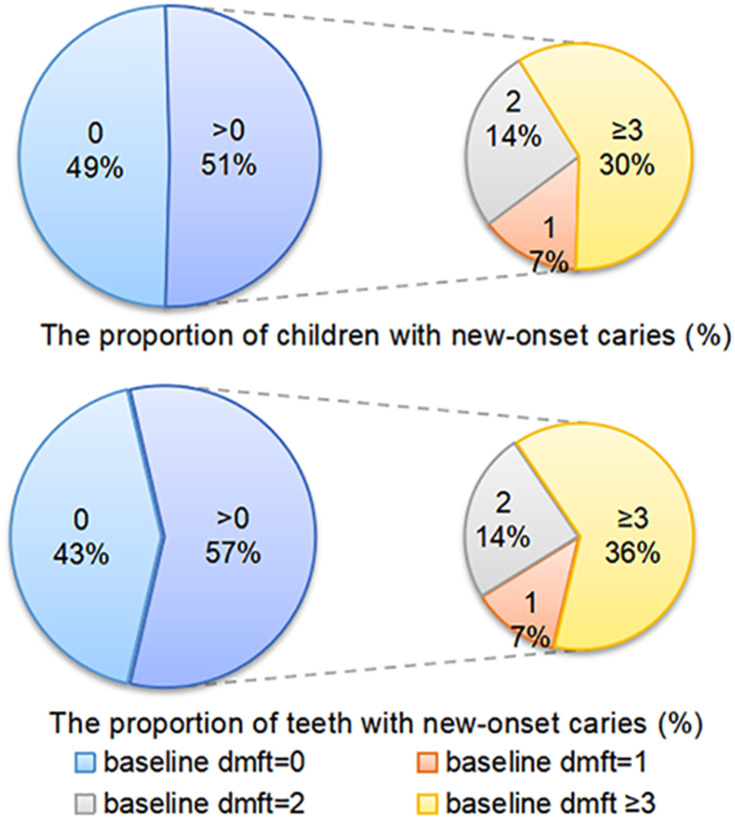 0
49%

>0
51%

2
14%

≥3
30%

1
7%

The proportion of children with new-onset caries (%)

0
43%

>0
57%

2
14%

≥3
36%

1
7%

The proportion of teeth with new-onset caries (%)

baseline dmft=0
baseline dmft=1
baseline dmft=2
baseline dmft ≥3